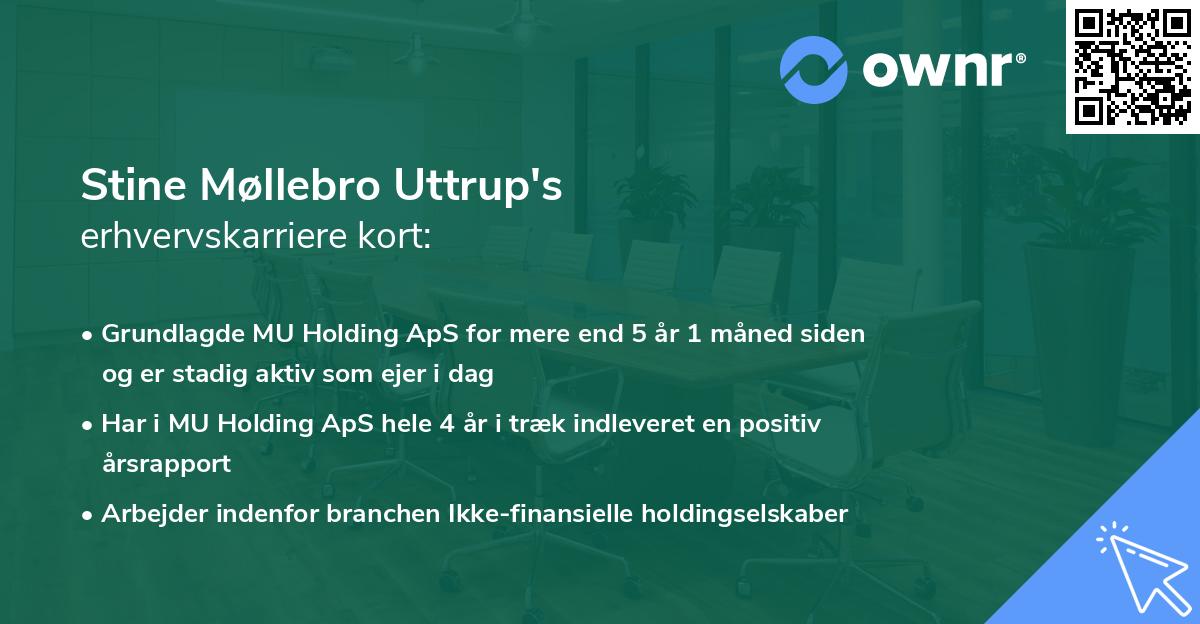 ownr®

Stine Møllebro Uttrup's
erhvervskarriere kort:

• Grundlagde MU Holding ApS for mere end 5 år 1 måned siden og er stadig aktiv som ejer i dag

• Har i MU Holding ApS hele 4 år i træk indleveret en positiv årsrapport

• Arbejder indenfor branchen Ikke-finansielle holdingselskaber